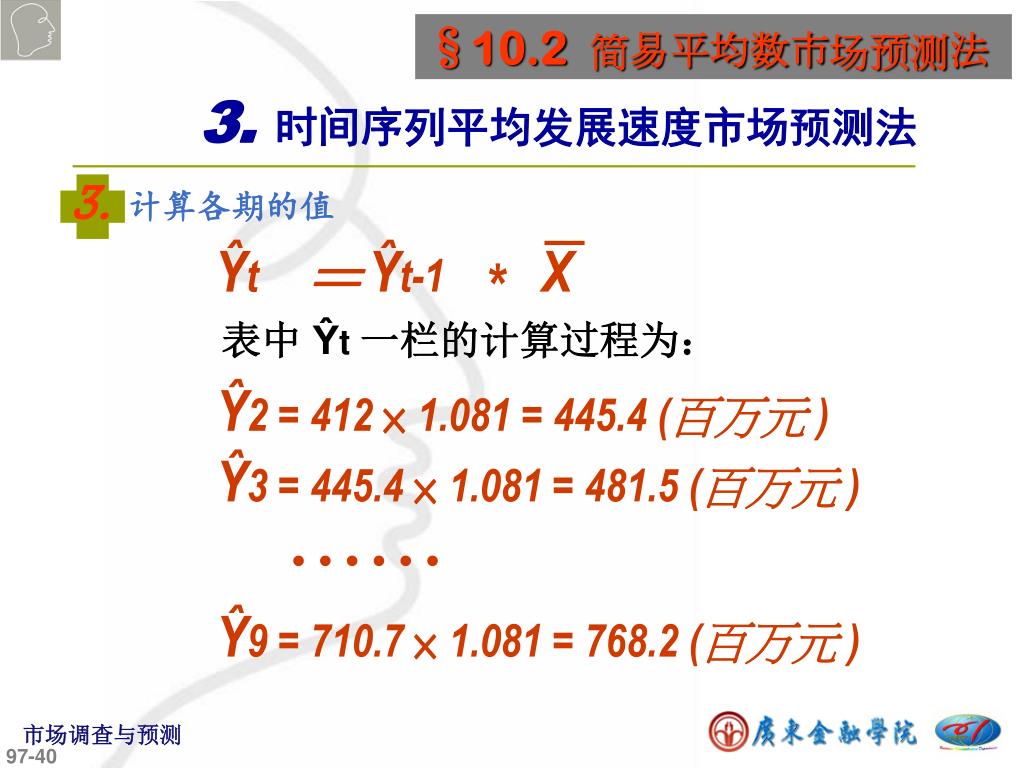 §10.2 简易平均数市场预测法

3. 时间序列平均发展速度市场预测法

3. 计算各期的值

$\hat{Y}_t = \hat{Y}_{t-1} * \overline{X}$

表中 $\hat{Y}_t$ 一栏的计算过程为：

$\hat{Y}_2 = 412 \times 1.081 = 445.4$ (百万元)

$\hat{Y}_3 = 445.4 \times 1.081 = 481.5$ (百万元)

……

$\hat{Y}_9 = 710.7 \times 1.081 = 768.2$ (百万元)

市场调查与预测
97-40

广东金融学院